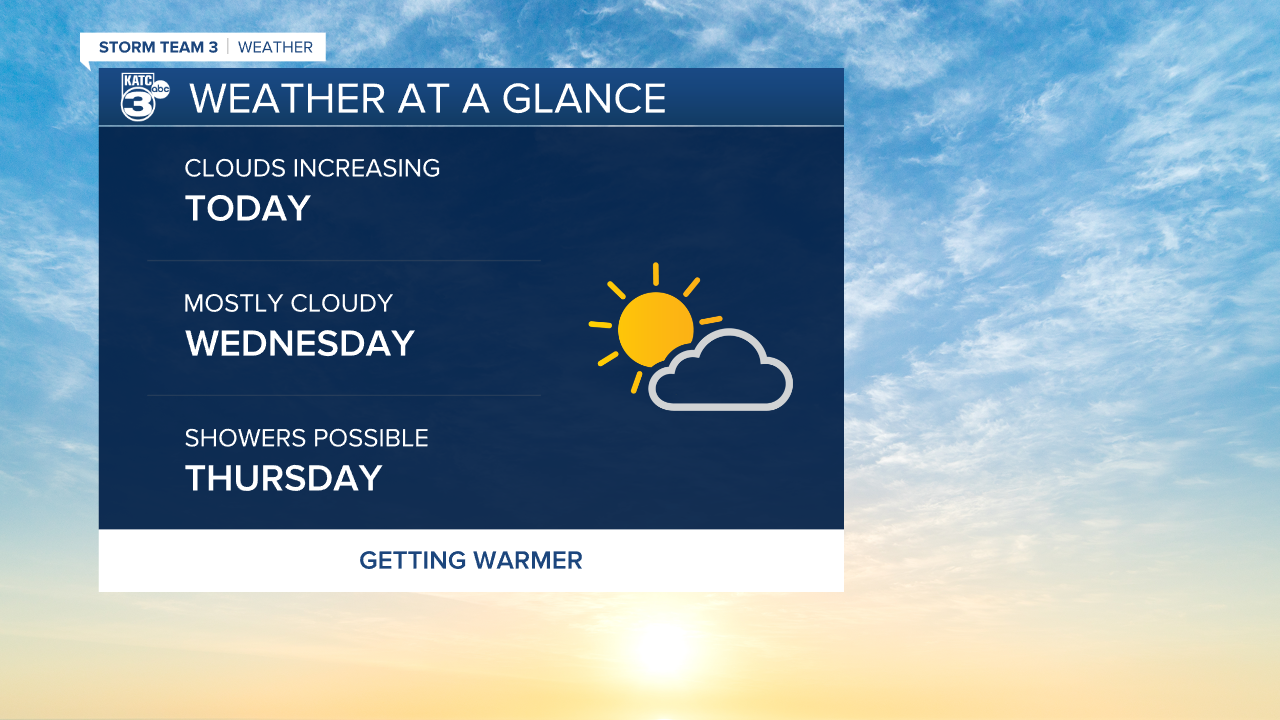 STORM TEAM 3 | WEATHER

KATC 3 abc

WEATHER AT A GLANCE

CLOUDS INCREASING
TODAY

MOSTLY CLOUDY
WEDNESDAY

SHOWERS POSSIBLE
THURSDAY

GETTING WARMER